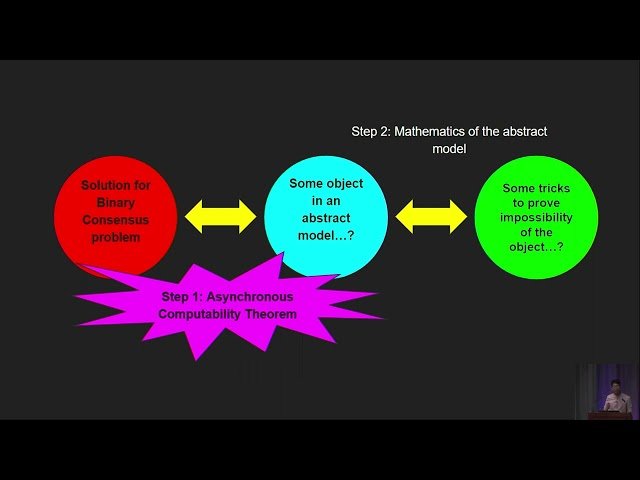 Step 2: Mathematics of the abstract model

Solution for Binary Consensus problem

Some object in an abstract model…?

Some tricks to prove impossibility of the object…?

Step 1: Asynchronous Computability Theorem